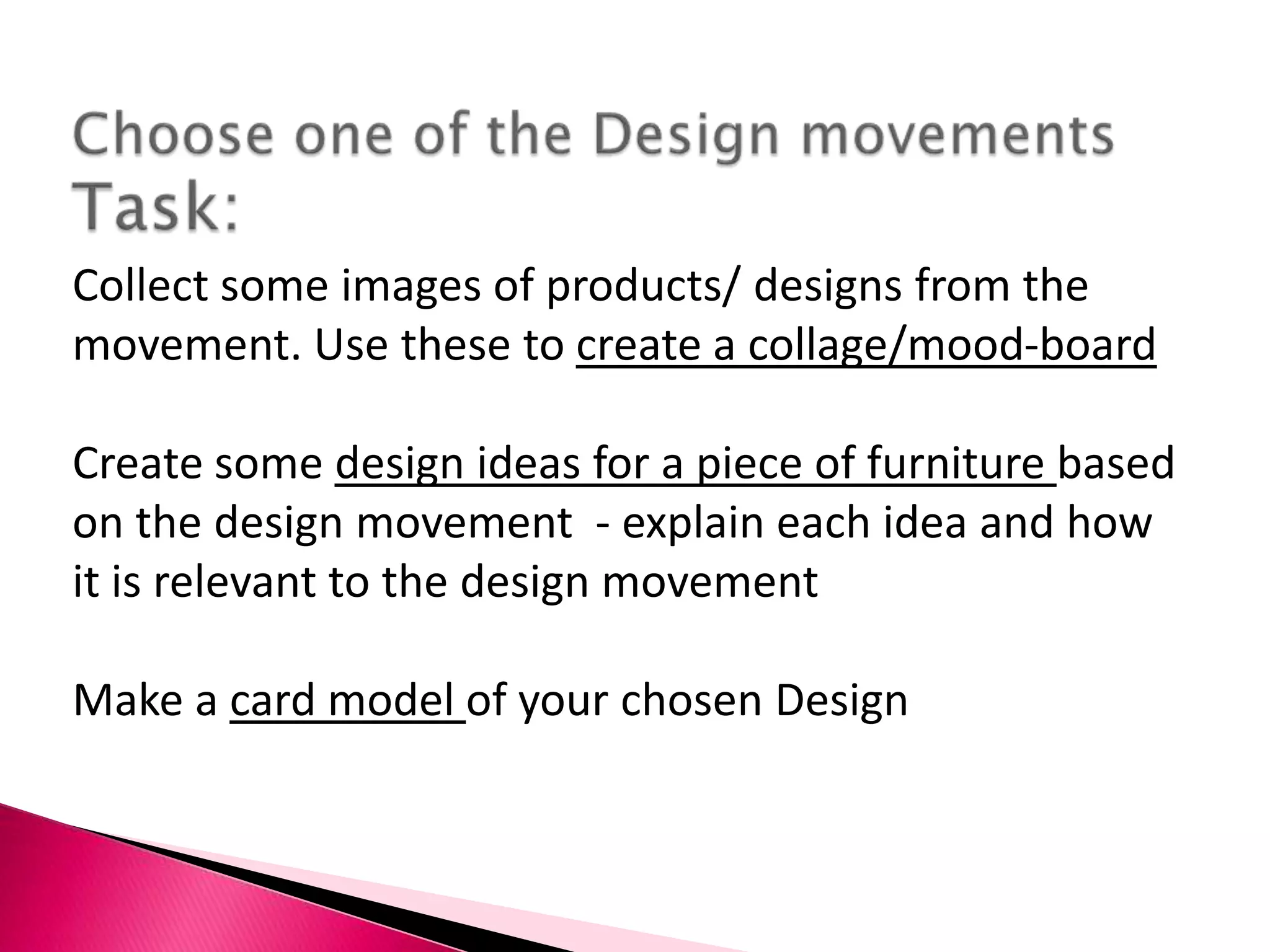 Choose one of the Design movements Task:

Collect some images of products/ designs from the movement. Use these to create a collage/mood-board

Create some design ideas for a piece of furniture based on the design movement - explain each idea and how it is relevant to the design movement

Make a card model of your chosen Design